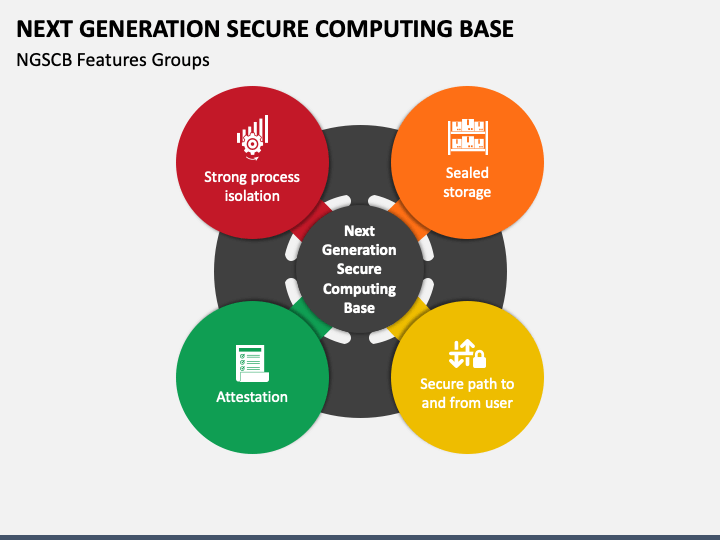 NEXT GENERATION SECURE COMPUTING BASE

NGSCB Features Groups

Strong process isolation

Sealed storage

Next Generation Secure Computing Base

Attestation

Secure path to and from user